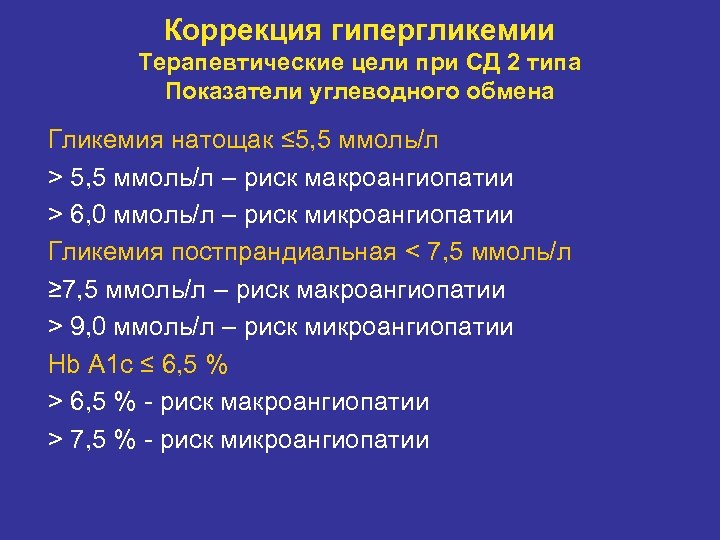 Коррекция гипергликемии
Терапевтические цели при СД 2 типа
Показатели углеводного обмена

Гликемия натощак ≤5,5 ммоль/л
> 5,5 ммоль/л – риск макроангиопатии
> 6,0 ммоль/л – риск микроангиопатии
Гликемия постпрандиальная < 7,5 ммоль/л
≥7,5 ммоль/л – риск макроангиопатии
> 9,0 ммоль/л – риск микроангиопатии
Hb A1c ≤ 6,5 %
> 6,5 % - риск макроангиопатии
> 7,5 % - риск микроангиопатии